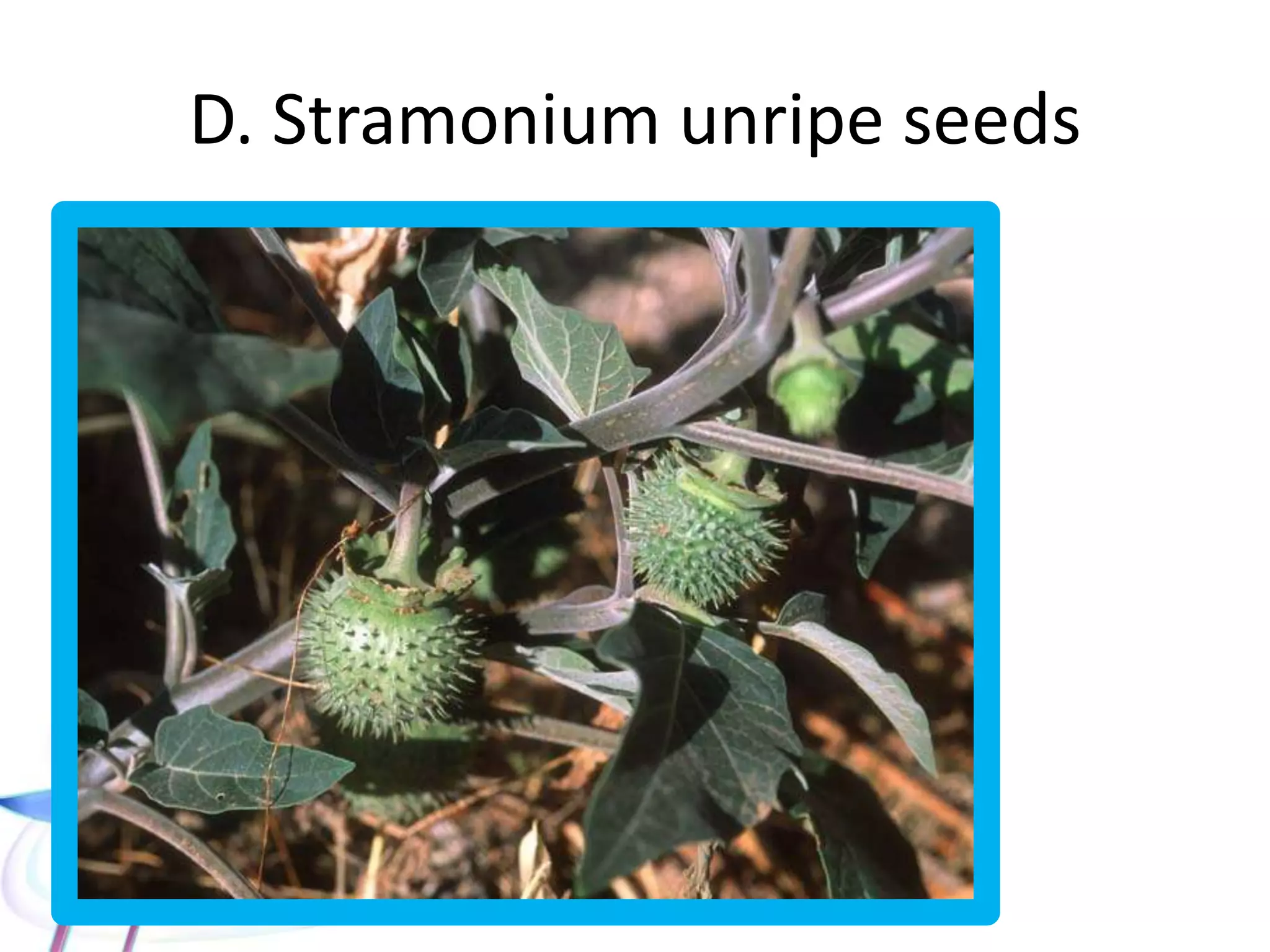 D. Stramonium unripe seeds